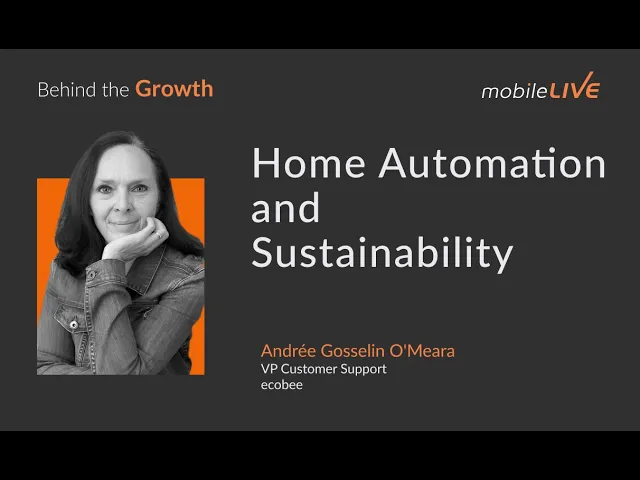 Behind the Growth

mobileLIVE

Home Automation and Sustainability

Andrée Gosselin O'Meara
VP Customer Support
ecobee